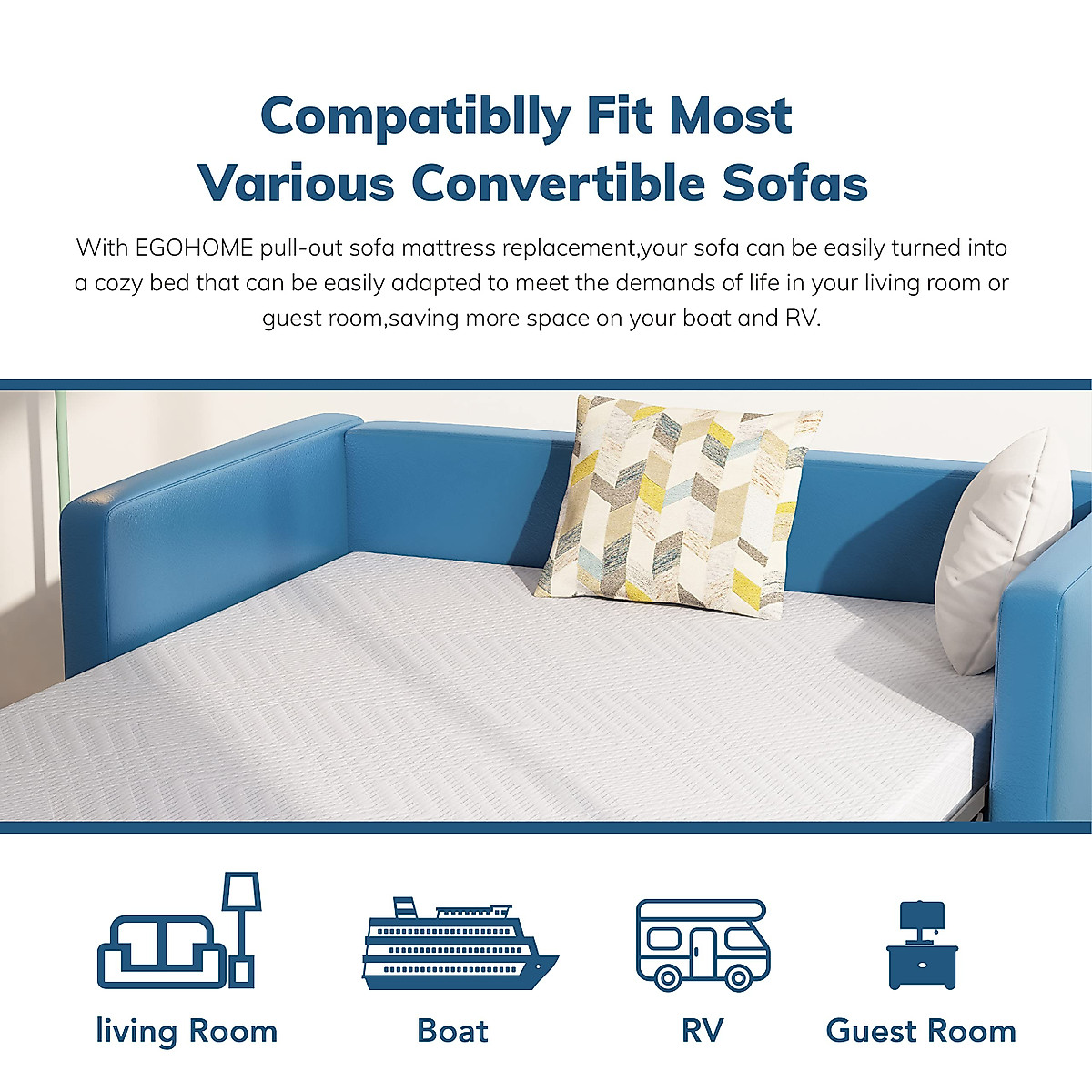 Compatiblly Fit Most
Various Convertible Sofas

With EGOHOME pull-out sofa mattress replacement,your sofa can be easily turned into a cozy bed that can be easily adapted to meet the demands of life in your living room or guest room,saving more space on your boat and RV.

living Room

Boat

RV

Guest Room